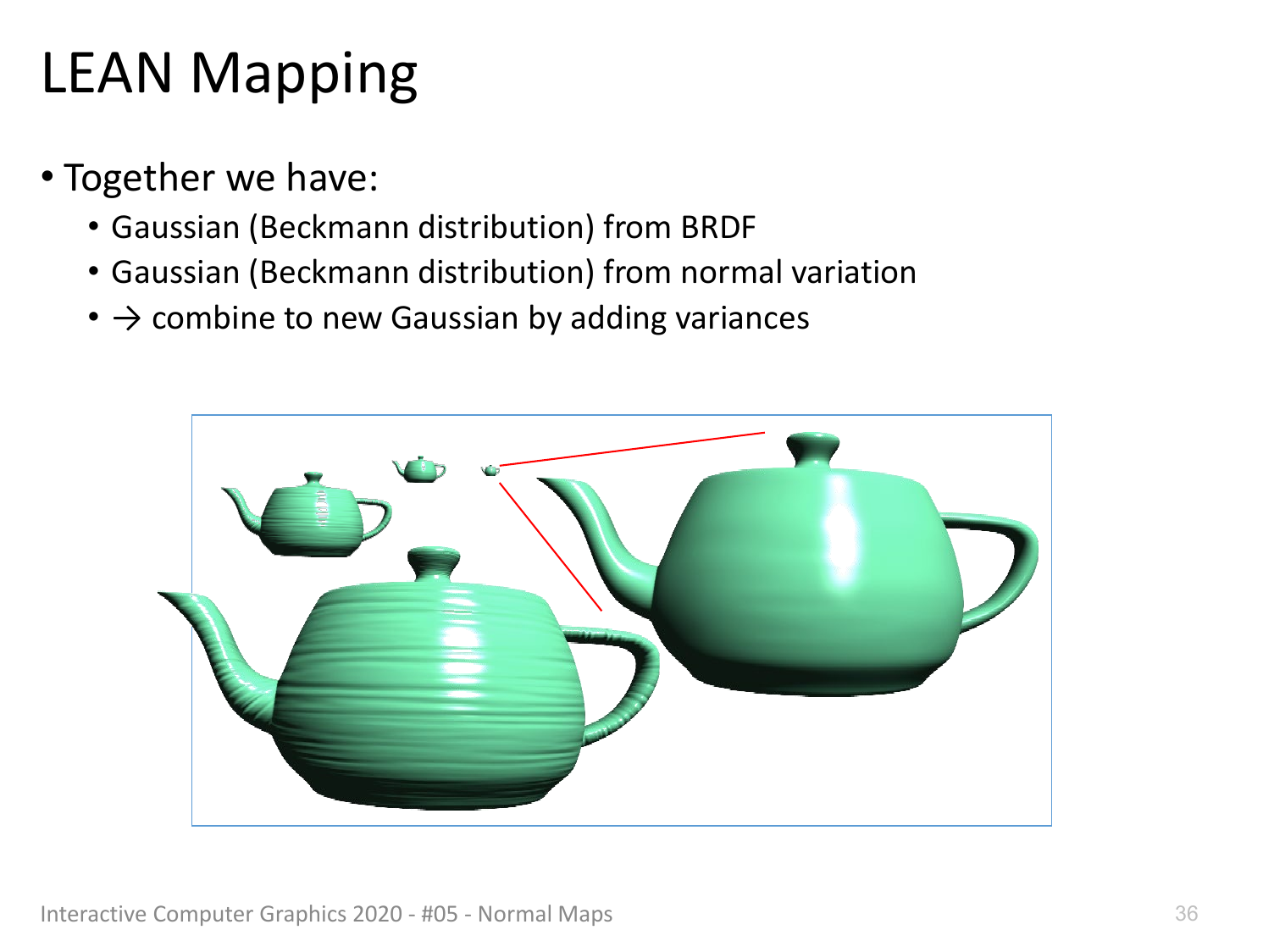 LEAN Mapping

• Together we have:
 • Gaussian (Beckmann distribution) from BRDF
 • Gaussian (Beckmann distribution) from normal variation
 • → combine to new Gaussian by adding variances

Interactive Computer Graphics 2020 - #05 - Normal Maps

36